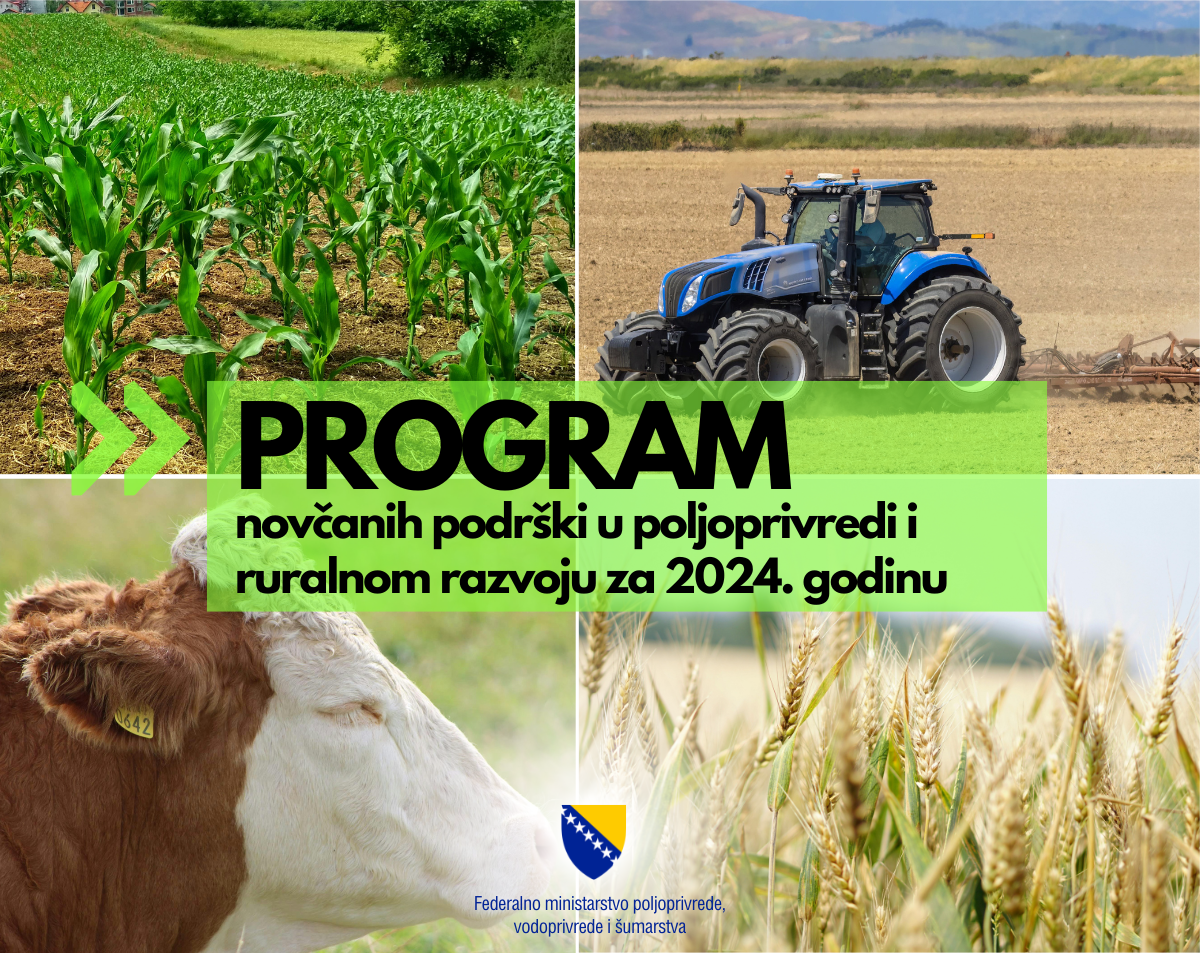 PROGRAM
novčanih podrški u poljoprivredi i ruralnom razvoju za 2024. godinu

642

Federalno ministarstvo poljoprivrede, vodoprivrede i šumarstva